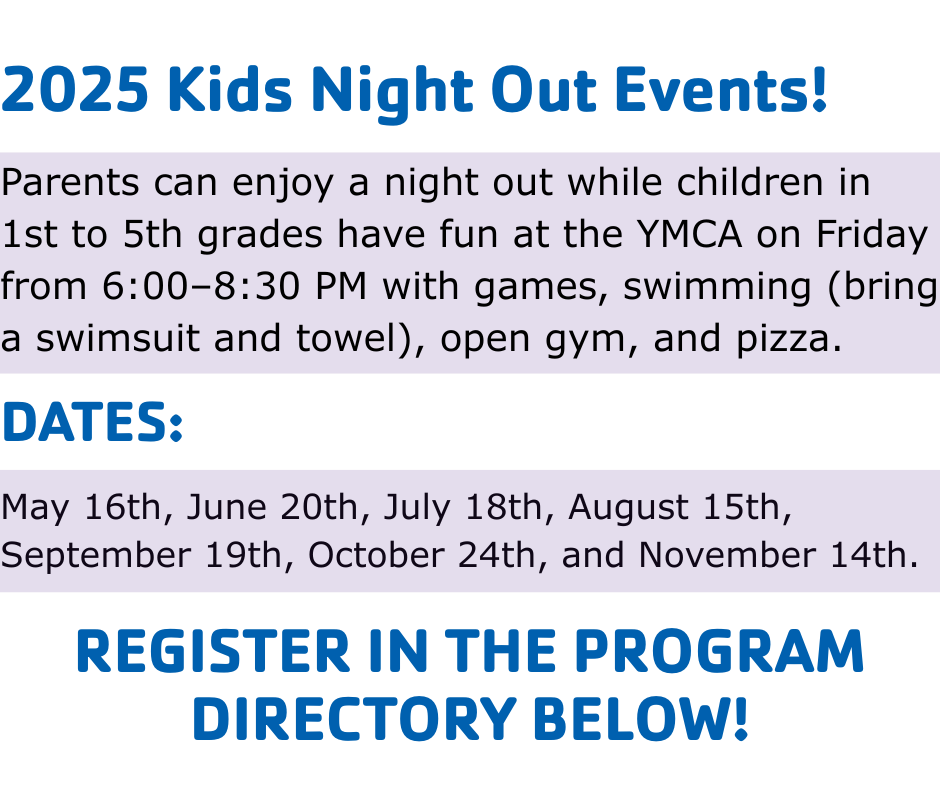 2025 Kids Night Out Events!

Parents can enjoy a night out while children in 1st to 5th grades have fun at the YMCA on Friday from 6:00–8:30 PM with games, swimming (bring a swimsuit and towel), open gym, and pizza.

DATES:

May 16th, June 20th, July 18th, August 15th, September 19th, October 24th, and November 14th.

REGISTER IN THE PROGRAM DIRECTORY BELOW!